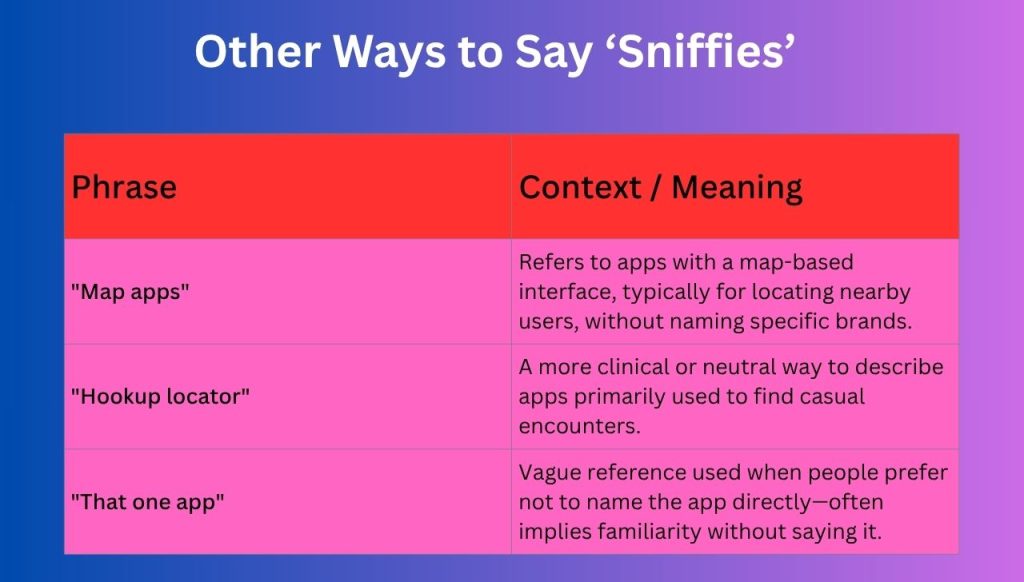 Other Ways to Say ‘Sniffies’

| Phrase | Context / Meaning |
|---|---|
| "Map apps" | Refers to apps with a map-based interface, typically for locating nearby users, without naming specific brands. |
| "Hookup locator" | A more clinical or neutral way to describe apps primarily used to find casual encounters. |
| "That one app" | Vague reference used when people prefer not to name the app directly—often implies familiarity without saying it. |